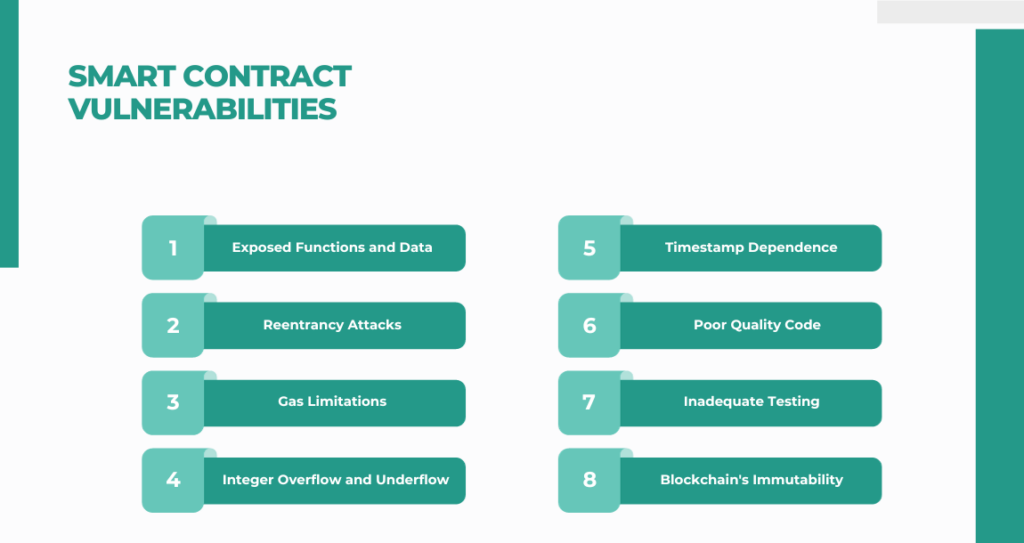 SMART CONTRACT VULNERABILITIES

1 Exposed Functions and Data

2 Reentrancy Attacks

3 Gas Limitations

4 Integer Overflow and Underflow

5 Timestamp Dependence

6 Poor Quality Code

7 Inadequate Testing

8 Blockchain's Immutability